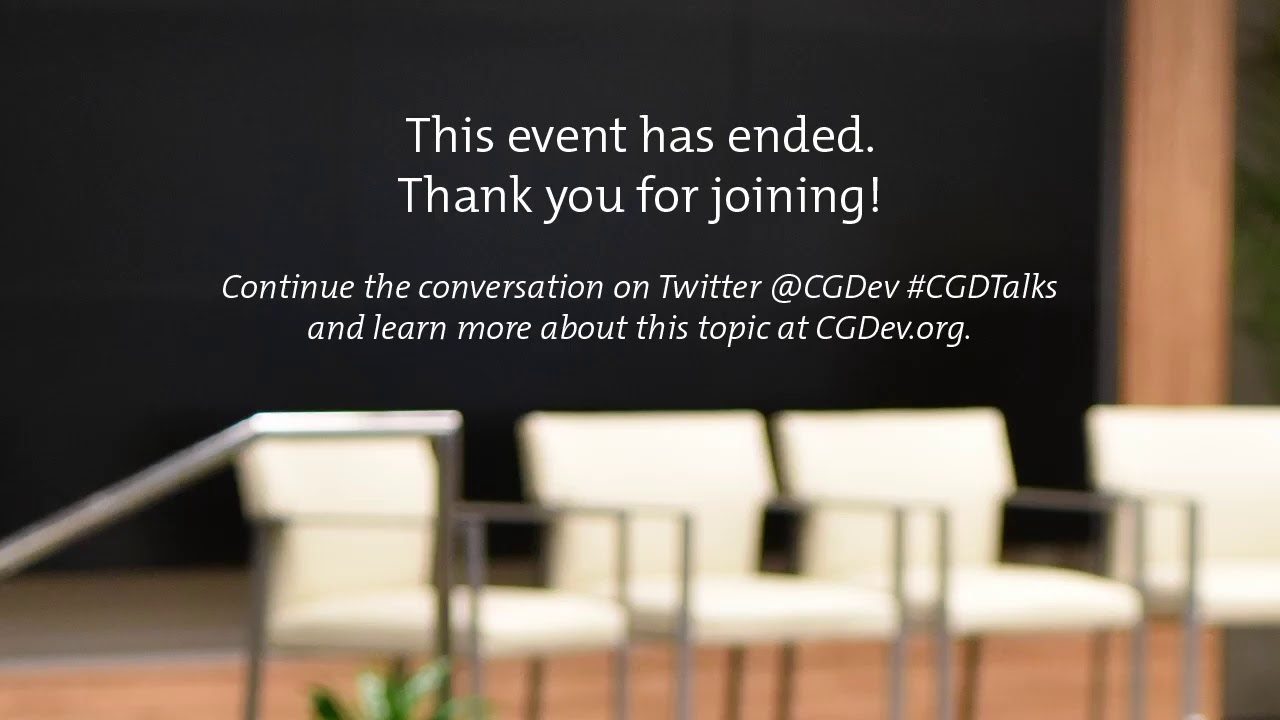 This event has ended.
Thank you for joining!

Continue the conversation on Twitter @CGDev #CGDTalks and learn more about this topic at CGDev.org.